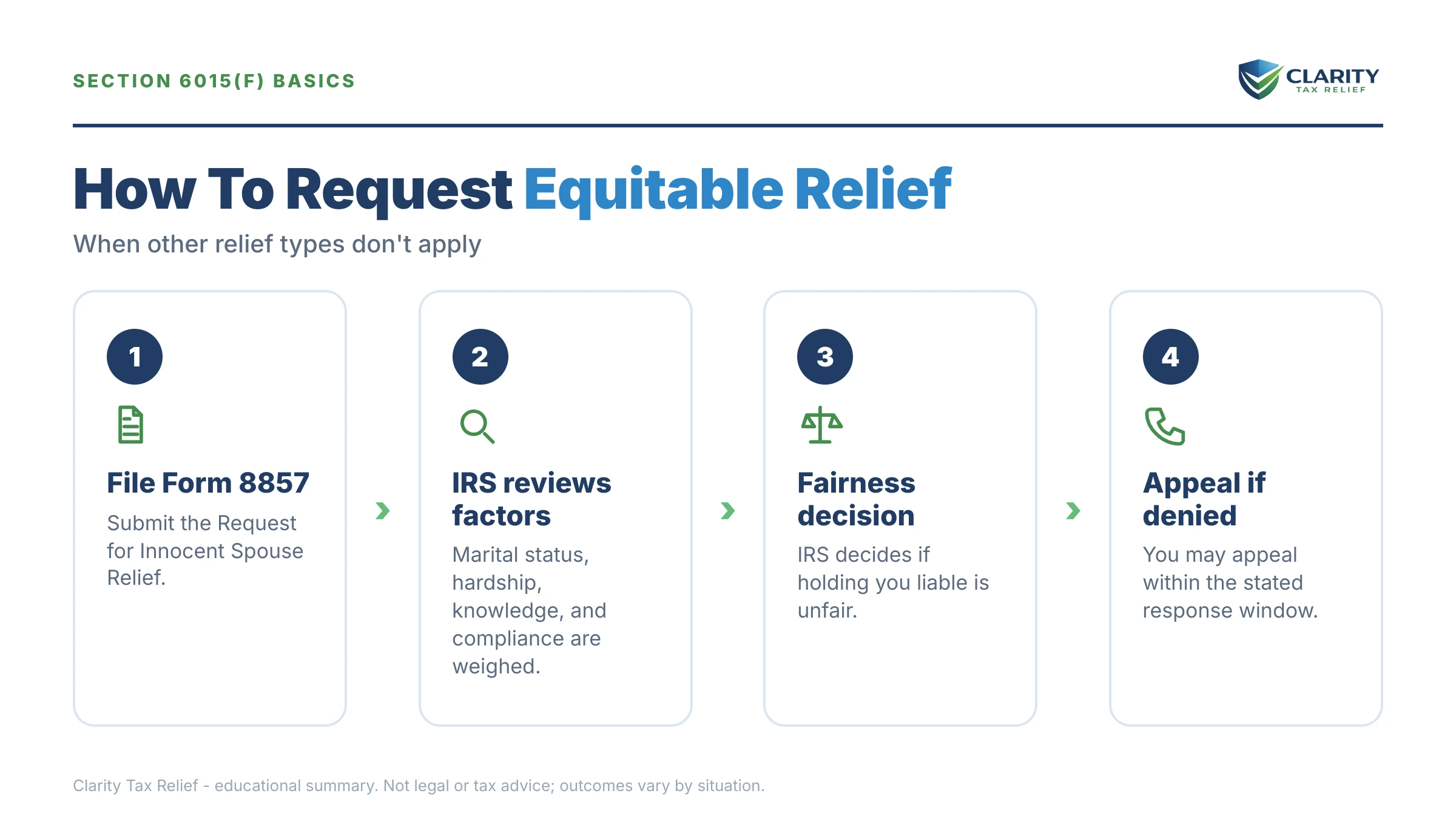 SECTION 6015(F) BASICS

CLARITY
TAX RELIEF

How To Request Equitable Relief

When other relief types don't apply

1

File Form 8857

Submit the Request for Innocent Spouse Relief.

2

IRS reviews factors

Marital status, hardship, knowledge, and compliance are weighed.

3

Fairness decision

IRS decides if holding you liable is unfair.

4

Appeal if denied

You may appeal within the stated response window.

Clarity Tax Relief - educational summary. Not legal or tax advice; outcomes vary by situation.